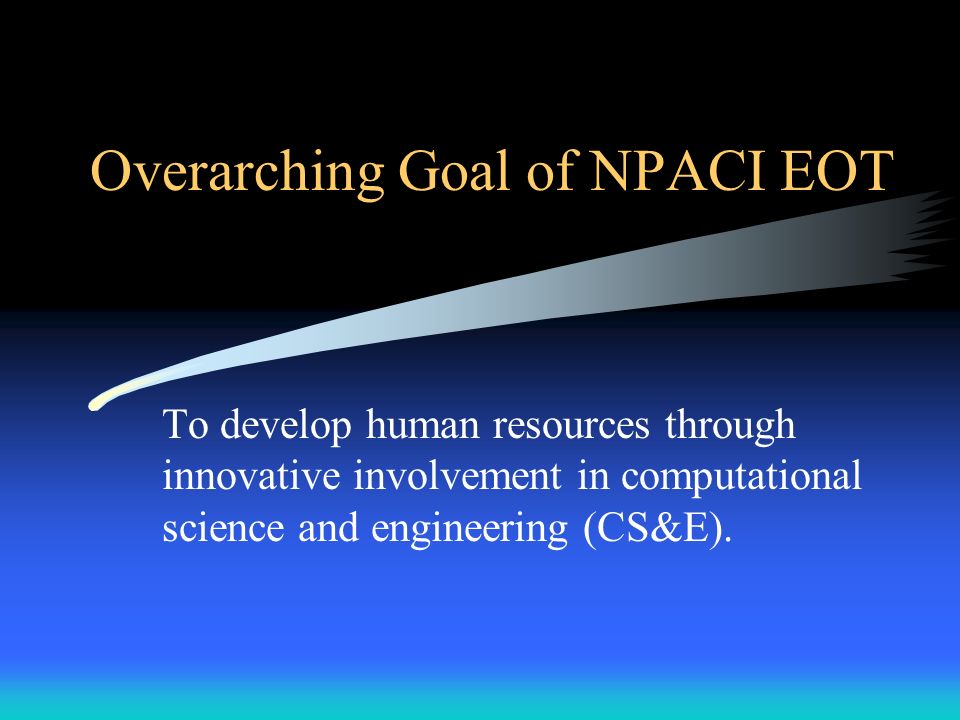 Overarching Goal of NPACI EOT

To develop human resources through innovative involvement in computational science and engineering (CS&E).